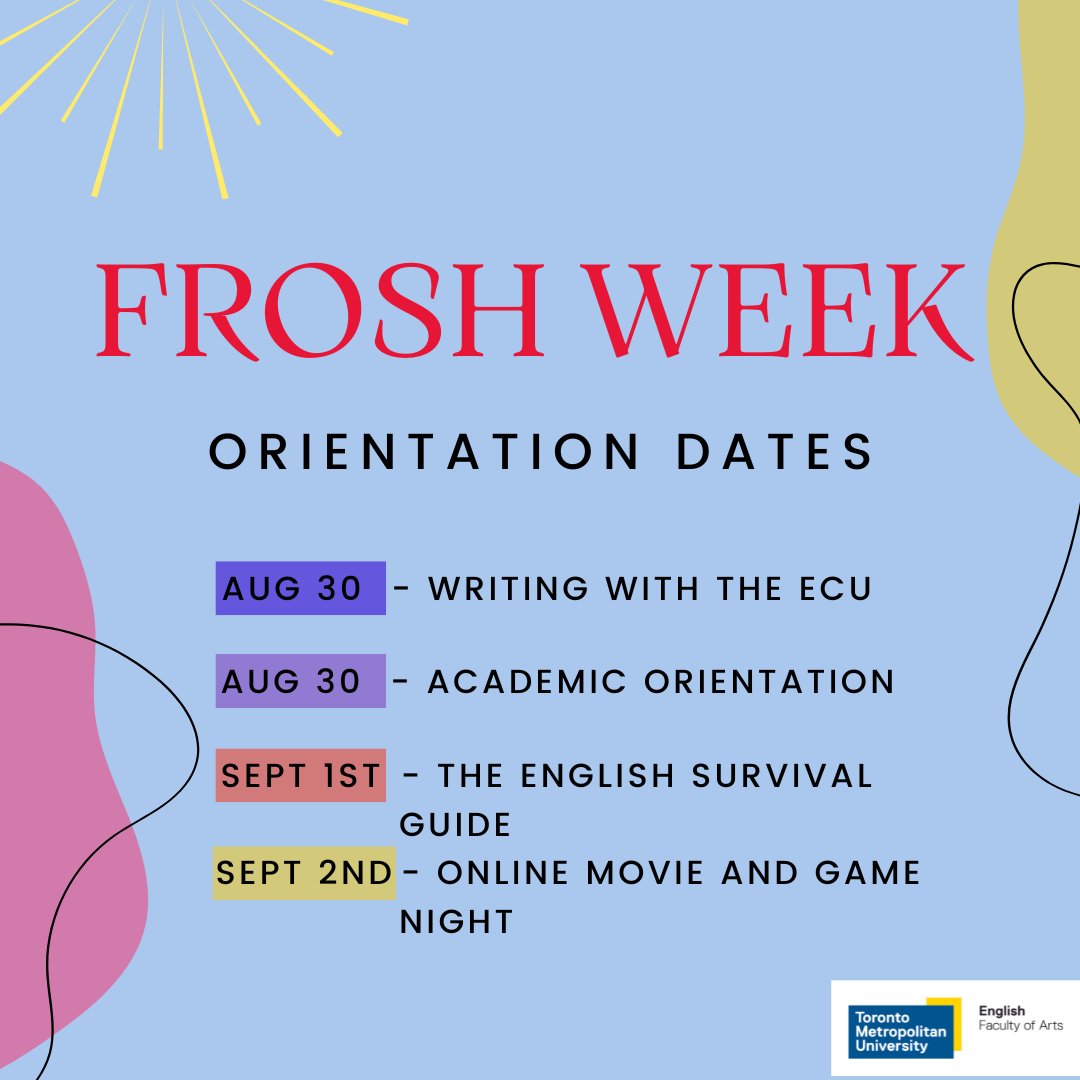 FROSH WEEK

ORIENTATION DATES

AUG 30 - WRITING WITH THE ECU

AUG 30 - ACADEMIC ORIENTATION

SEPT 1ST - THE ENGLISH SURVIVAL GUIDE

SEPT 2ND - ONLINE MOVIE AND GAME NIGHT

Toronto Metropolitan University
English
Faculty of Arts